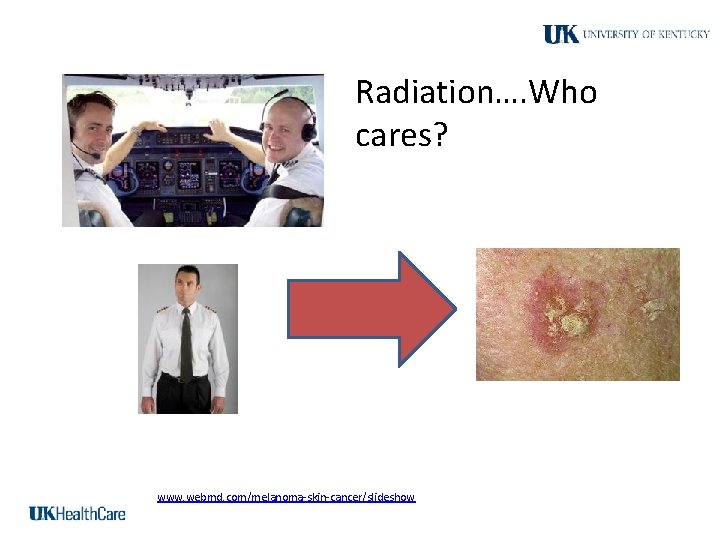 UK UNIVERSITY OF KENTUCKY

Radiation….Who cares?

www.webmd.com/melanoma-skin-cancer/slideshow

UKHealthCare